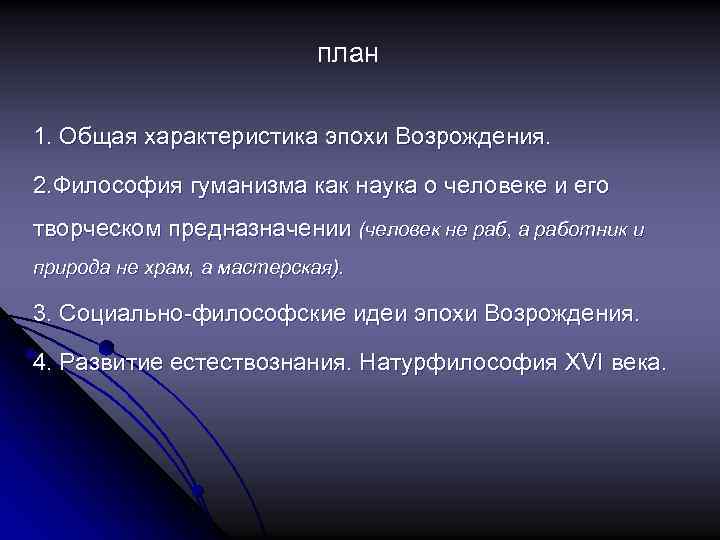 план

1. Общая характеристика эпохи Возрождения.

2.Философия гуманизма как наука о человеке и его творческом предназначении (человек не раб, а работник и природа не храм, а мастерская).

3. Социально-философские идеи эпохи Возрождения.

4. Развитие естествознания. Натурфилософия XVI века.